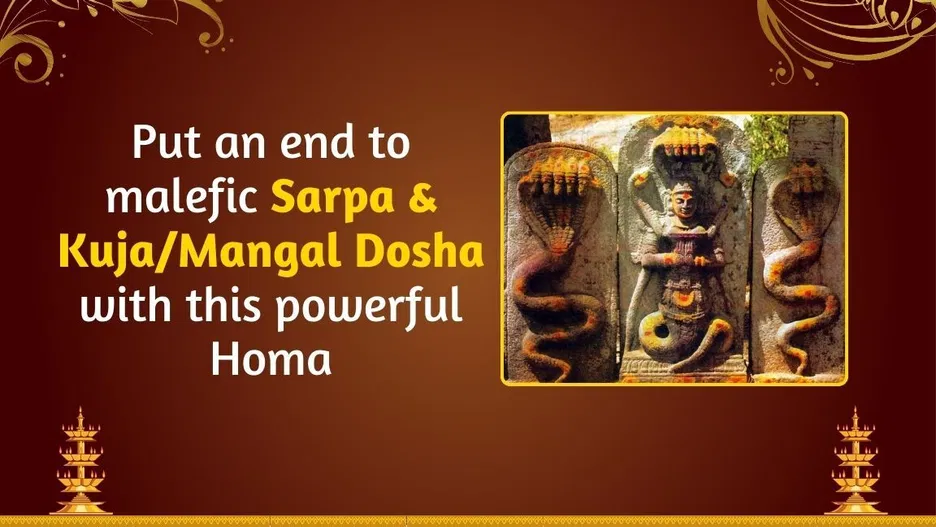 Put an end to malefic Sarpa & Kuja/Mangal Dosha with this powerful Homa